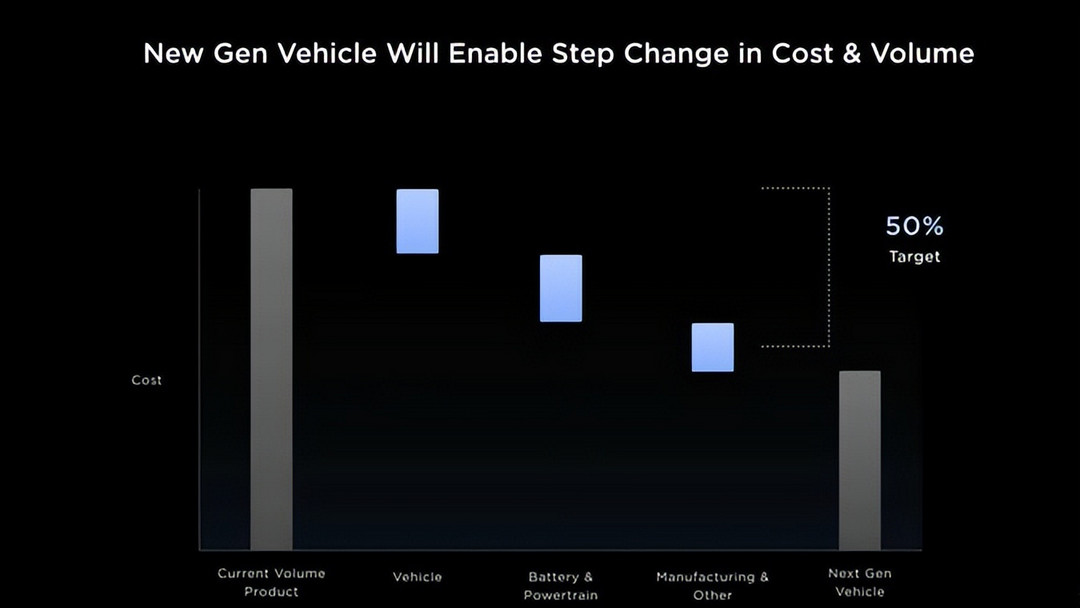 New Gen Vehicle Will Enable Step Change in Cost & Volume

50%
Target

Cost

Current Volume Product

Vehicle

Battery & Powertrain

Manufacturing & Other

Next Gen Vehicle